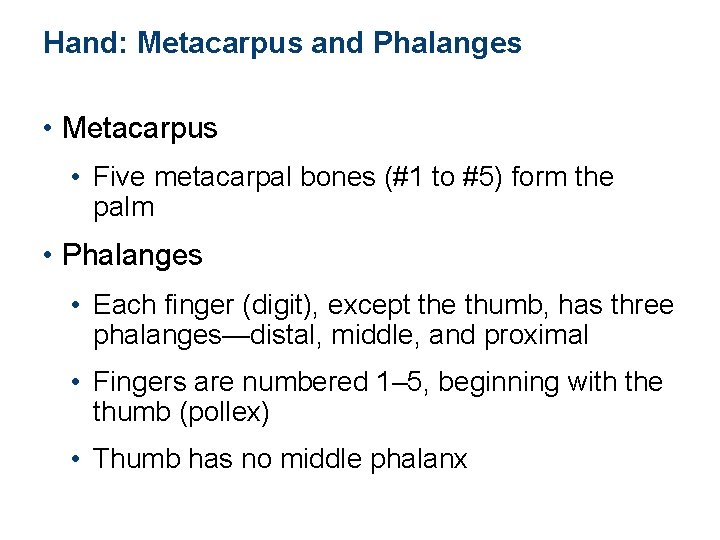 Hand: Metacarpus and Phalanges

• Metacarpus

• Five metacarpal bones (#1 to #5) form the palm

• Phalanges

• Each finger (digit), except the thumb, has three phalanges—distal, middle, and proximal

• Fingers are numbered 1–5, beginning with the thumb (pollex)

• Thumb has no middle phalanx